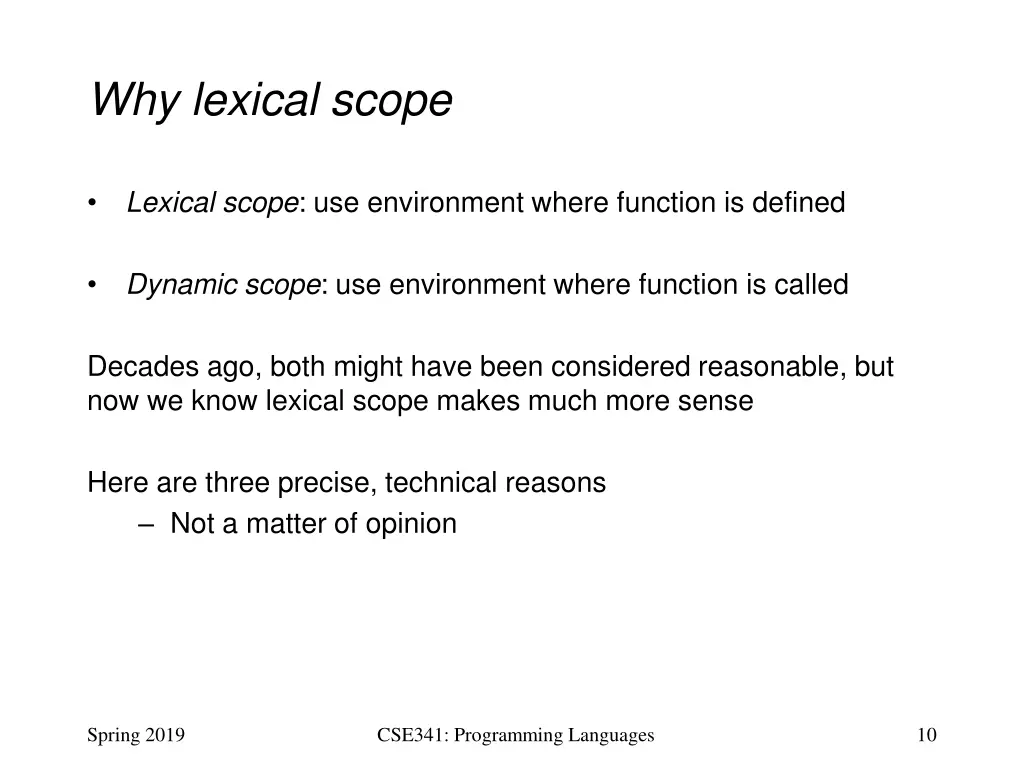 Why lexical scope

• Lexical scope: use environment where function is defined

• Dynamic scope: use environment where function is called

Decades ago, both might have been considered reasonable, but now we know lexical scope makes much more sense

Here are three precise, technical reasons
– Not a matter of opinion

Spring 2019

CSE341: Programming Languages

10